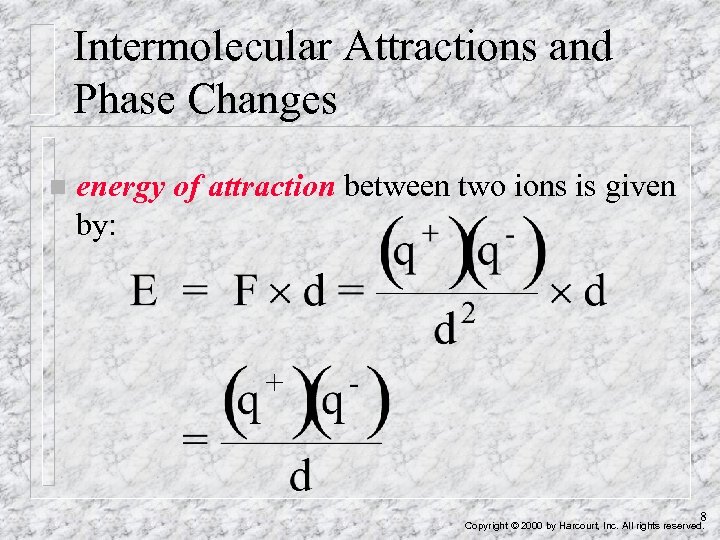 Intermolecular Attractions and Phase Changes

energy of attraction between two ions is given by:

$E = F \times d = \frac{(q^+)(q^-)}{d^2} \times d$

$= \frac{(q^+)(q^-)}{d}$

8

Copyright © 2000 by Harcourt, Inc. All rights reserved.